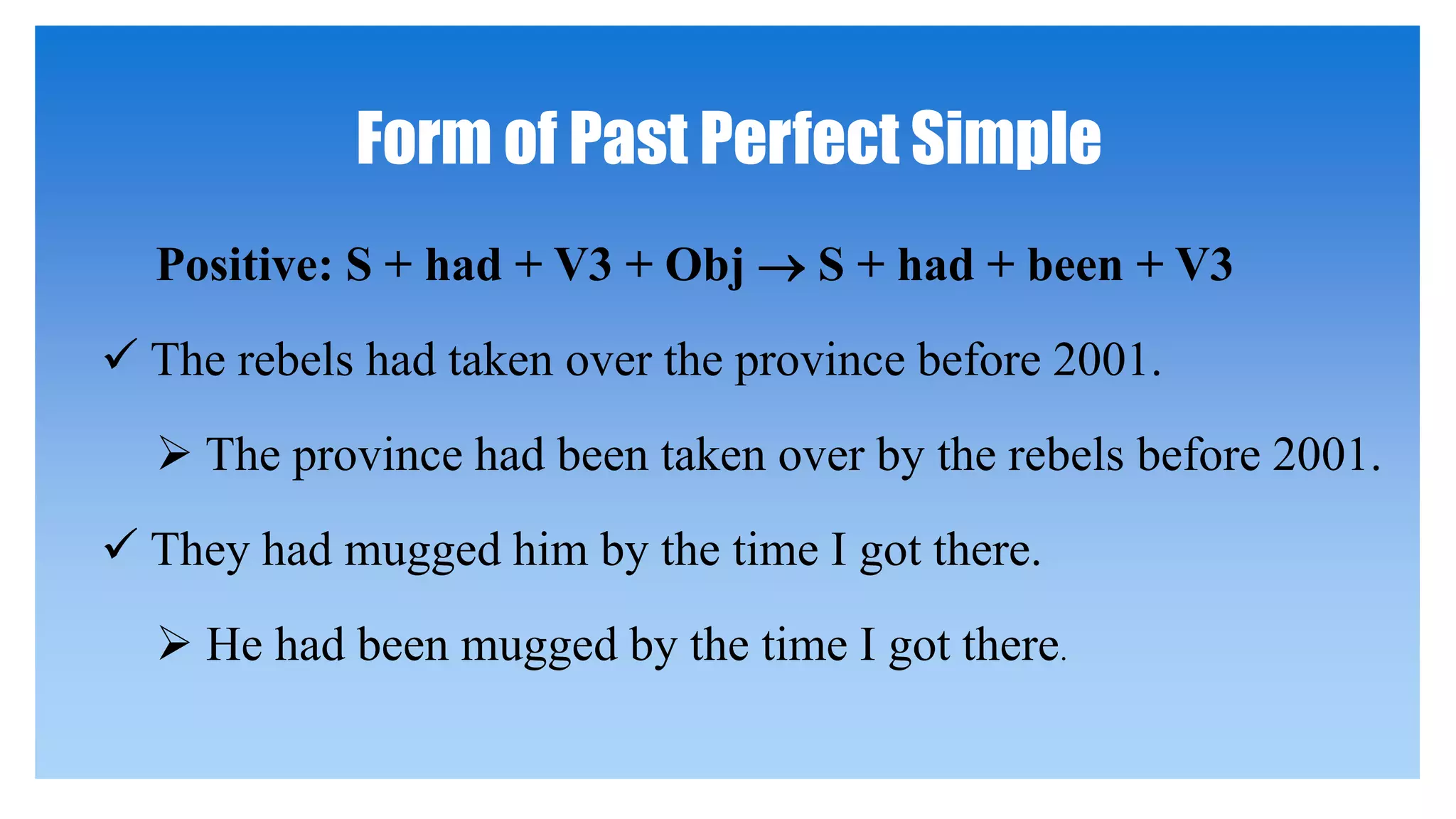 Form of Past Perfect Simple

Positive: S + had + V3 + Obj → S + had + been + V3

✓ The rebels had taken over the province before 2001.

➢ The province had been taken over by the rebels before 2001.

✓ They had mugged him by the time I got there.

➢ He had been mugged by the time I got there.